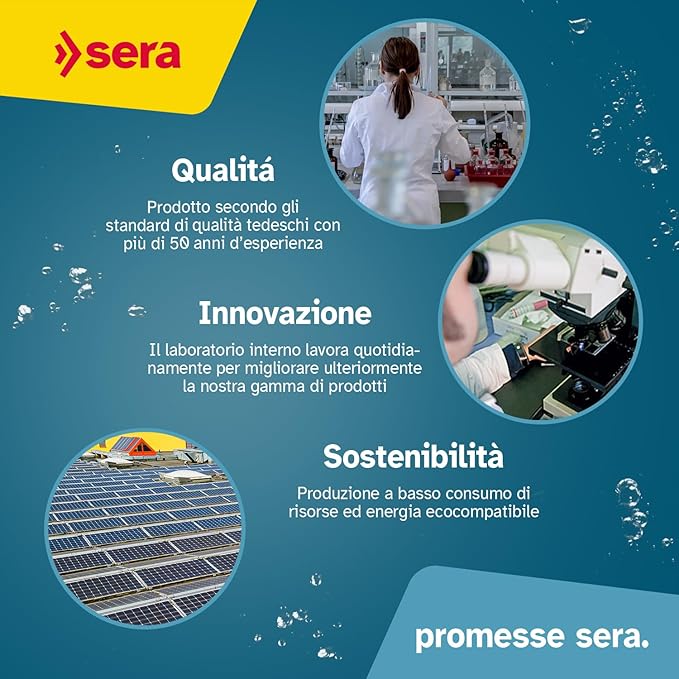 sera

Qualitá

Prodotto secondo gli standard di qualità tedeschi con più di 50 anni d'esperienza

Innovazione

Il laboratorio interno lavora quotidianamente per migliorare ulteriormente la nostra gamma di prodotti

Sostenibilità

Produzione a basso consumo di risorse ed energia ecocompatibile

promesse sera.